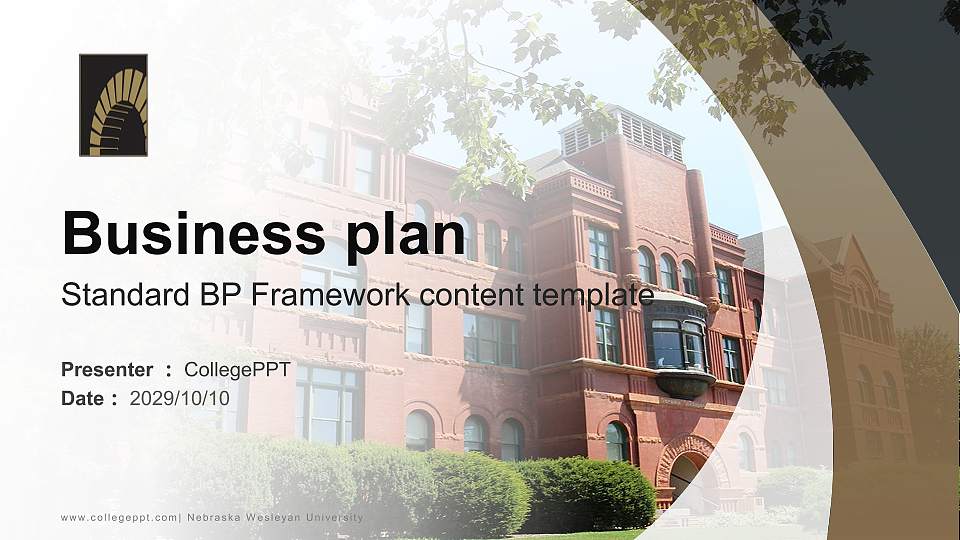 Business plan

Standard BP Framework content template

Presenter ： CollegePPT
Date： 2029/10/10

www.collegeppt.com| Nebraska Wesleyan University